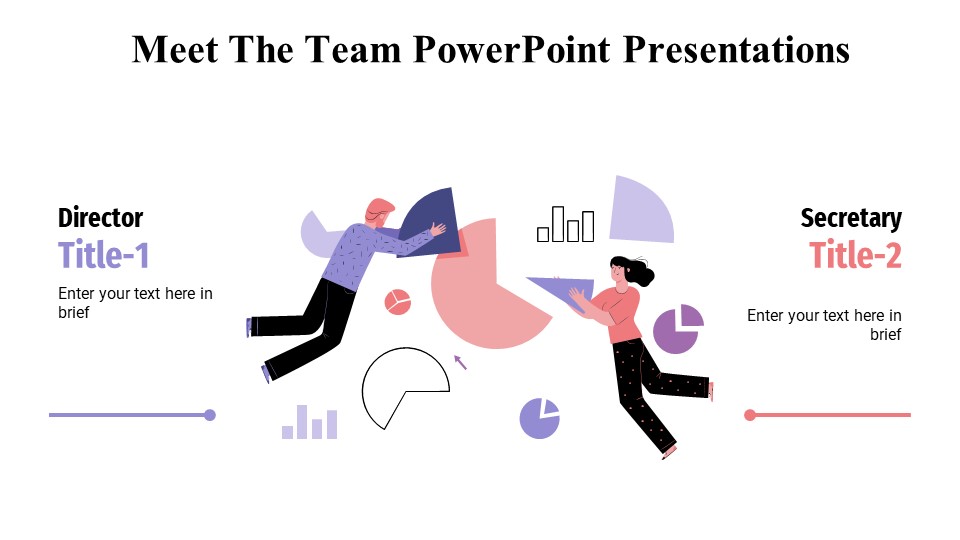 Meet The Team PowerPoint Presentations

Director
Title-1
Enter your text here in brief

Secretary
Title-2
Enter your text here in brief